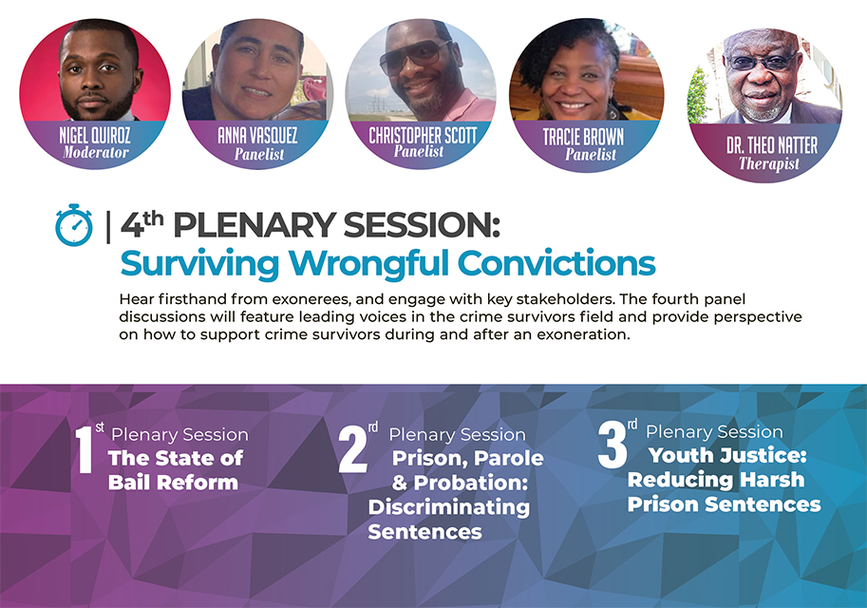 NIGEL QUIROZ
Moderator

ANNA VASQUEZ
Panelist

CHRISTOPHER SCOTT
Panelist

TRACIE BROWN
Panelist

DR. THEO NATTER
Therapist

| 4th PLENARY SESSION:
Surviving Wrongful Convictions

Hear firsthand from exonerees, and engage with key stakeholders. The fourth panel discussions will feature leading voices in the crime survivors field and provide perspective on how to support crime survivors during and after an exoneration.

1st Plenary Session
The State of Bail Reform

2rd Plenary Session
Prison, Parole & Probation: Discriminating Sentences

3rd Plenary Session
Youth Justice: Reducing Harsh Prison Sentences